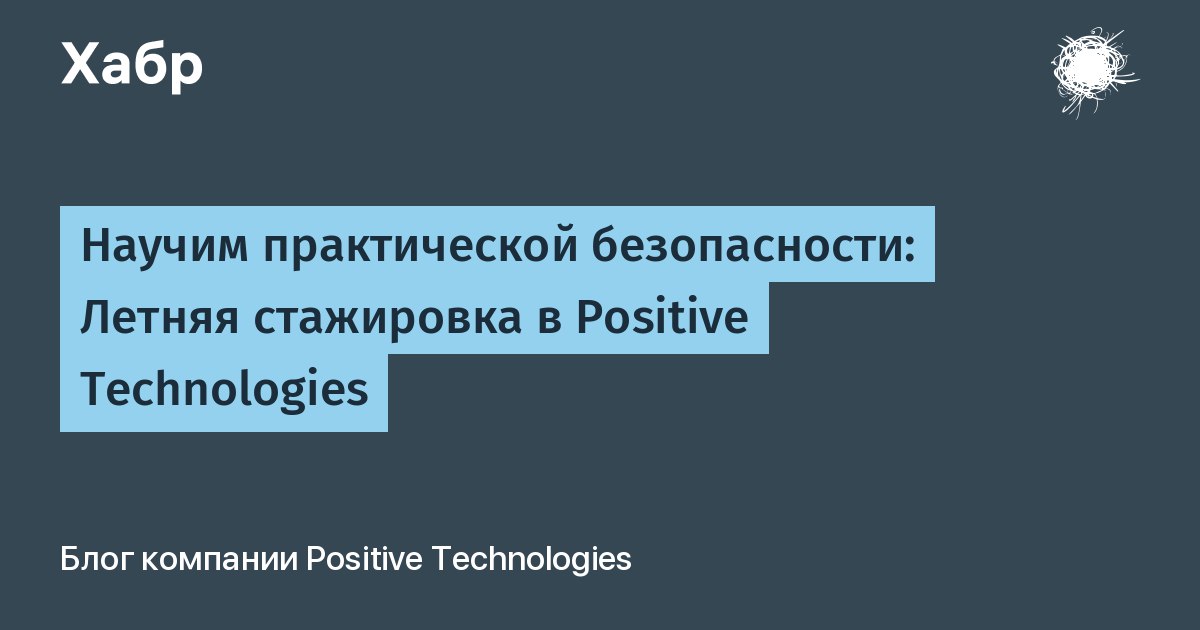 Хабр

Научим практической безопасности: Летняя стажировка в Positive Technologies

Блог компании Positive Technologies